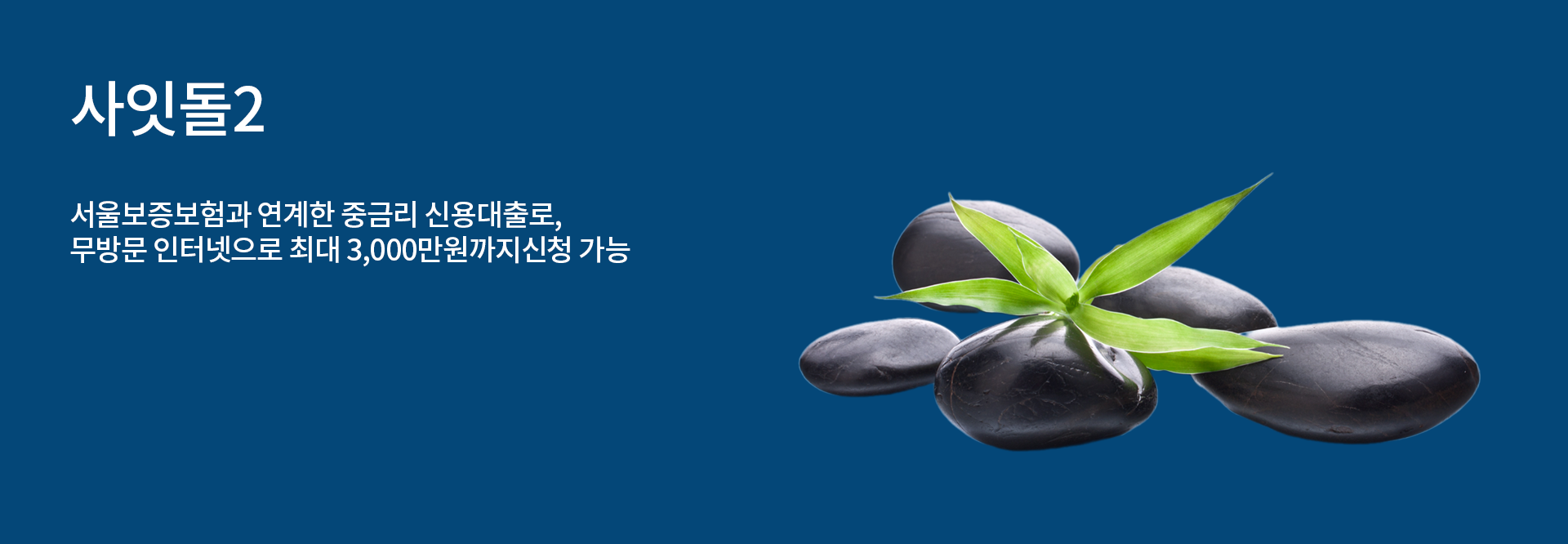 사잇돌2

서울보증보험과 연계한 중금리 신용대출로,
무방문 인터넷으로 최대 3,000만원까지신청 가능